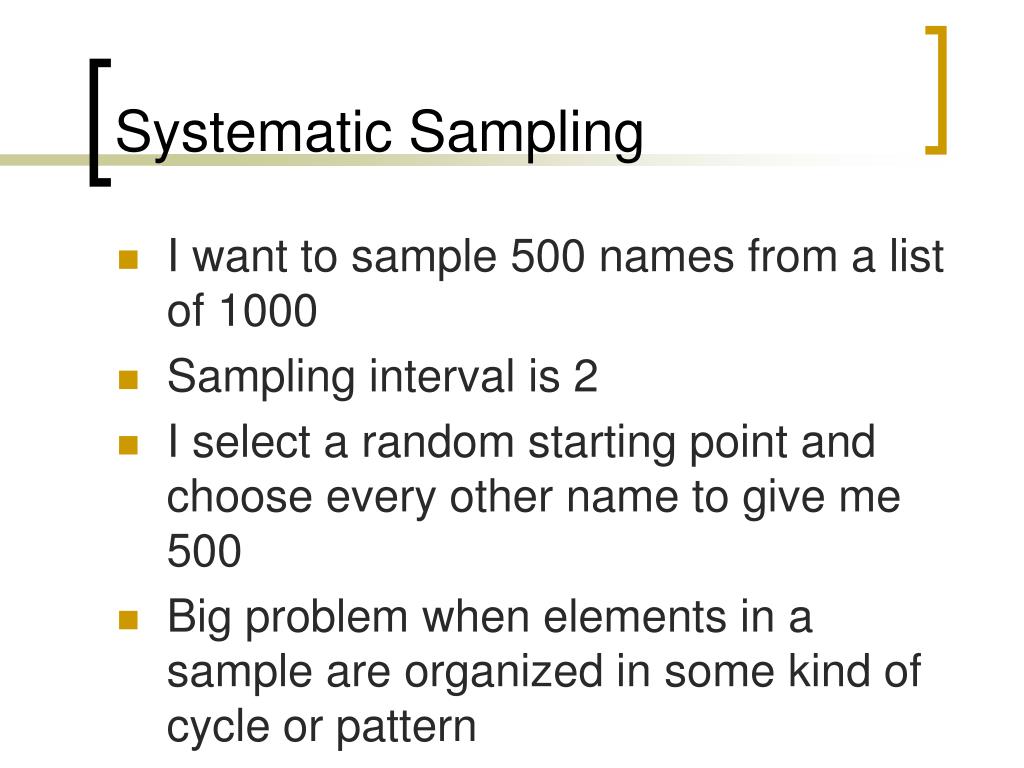 Systematic Sampling

- I want to sample 500 names from a list of 1000
- Sampling interval is 2
- I select a random starting point and choose every other name to give me 500
- Big problem when elements in a sample are organized in some kind of cycle or pattern